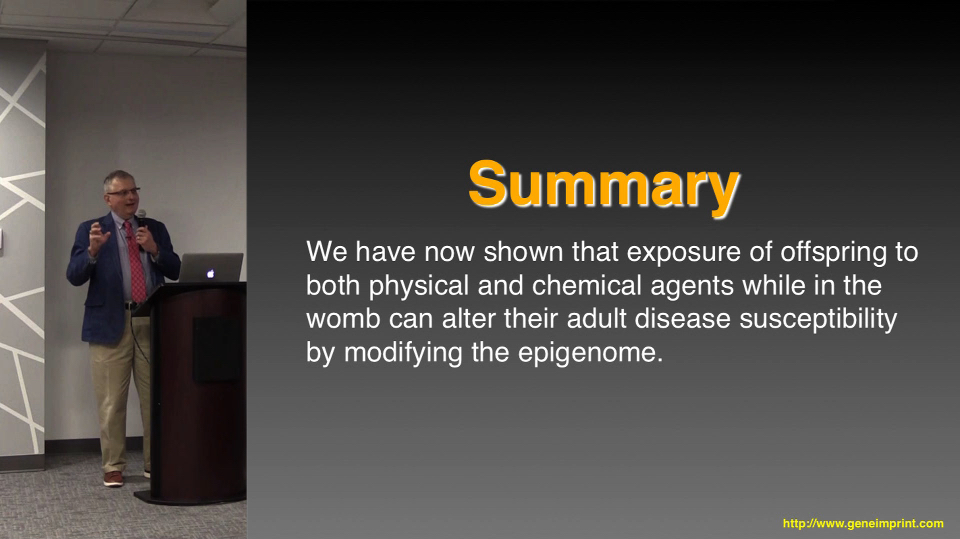 Summary

We have now shown that exposure of offspring to both physical and chemical agents while in the womb can alter their adult disease susceptibility by modifying the epigenome.

http://www.geneimprint.com